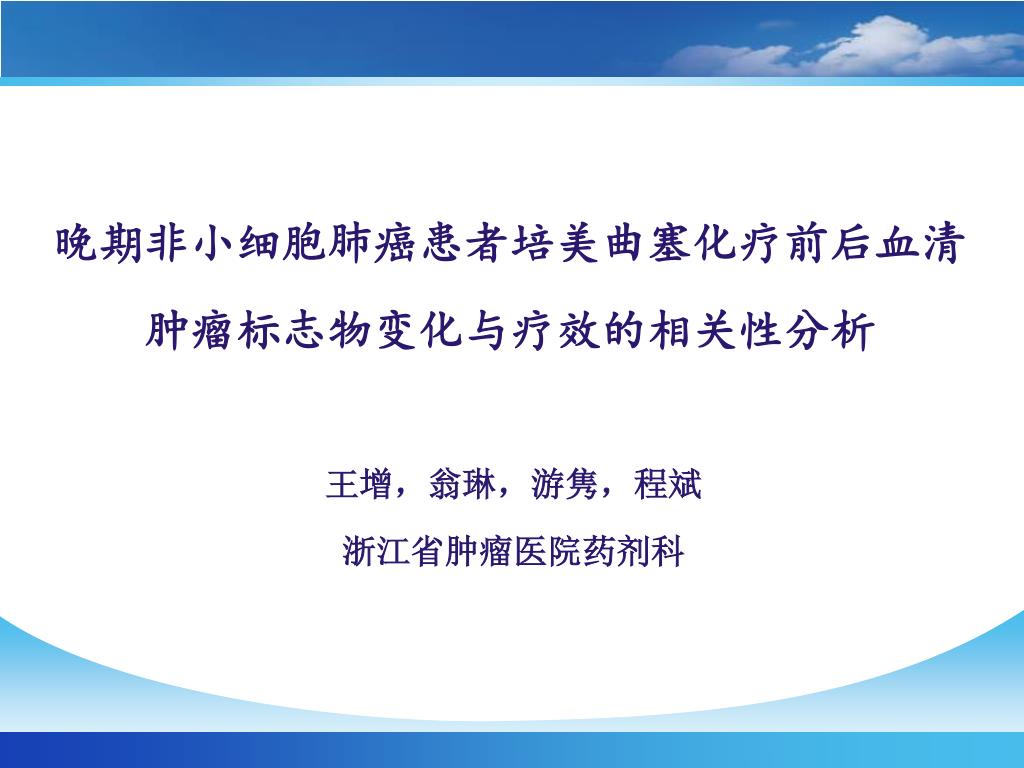 晚期非小细胞肺癌患者培美曲塞化疗前后血清肿瘤标志物变化与疗效的相关性分析

王增，翁琳，游隽，程斌

浙江省肿瘤医院药剂科